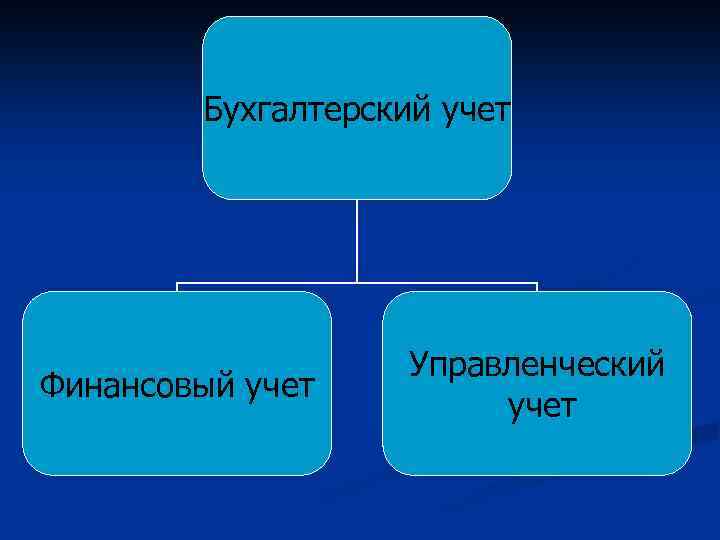 Бухгалтерский учет

Финансовый учет

Управленческий учет